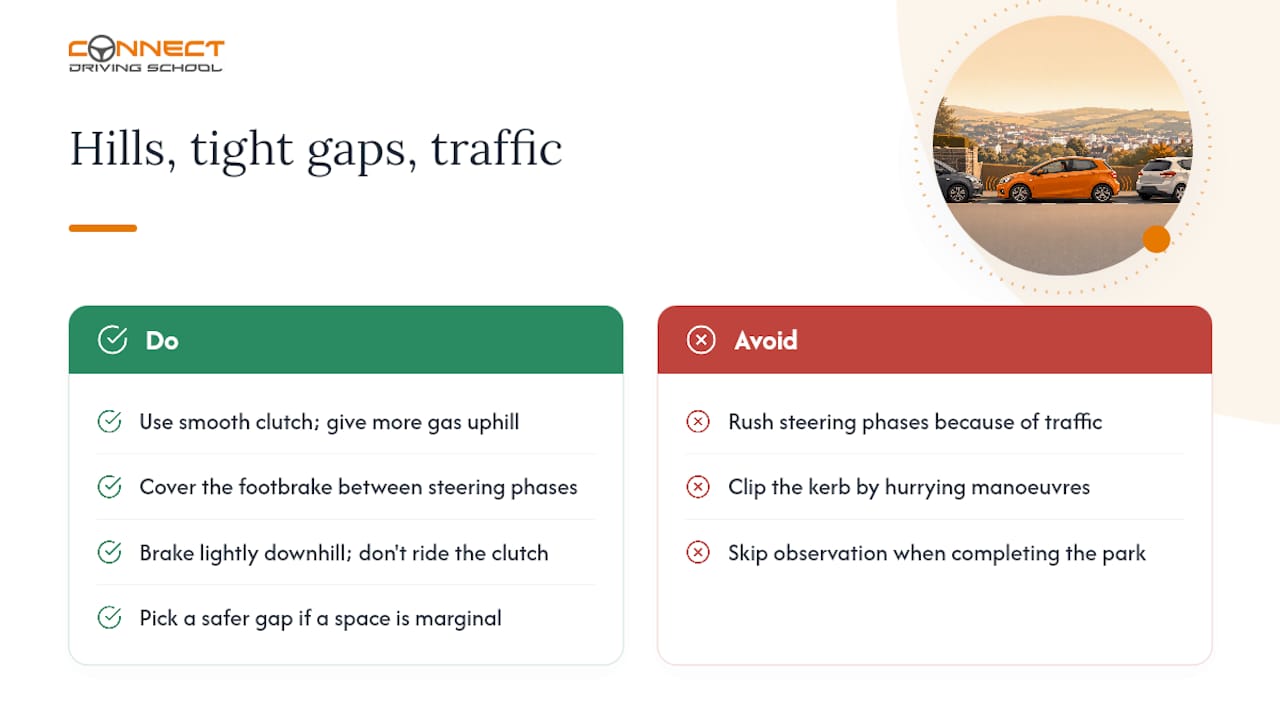 CONNECT
DRIVING SCHOOL

Hills, tight gaps, traffic

Do

Use smooth clutch; give more gas uphill

Cover the footbrake between steering phases

Brake lightly downhill; don't ride the clutch

Pick a safer gap if a space is marginal

Avoid

Rush steering phases because of traffic

Clip the kerb by hurrying manoeuvres

Skip observation when completing the park